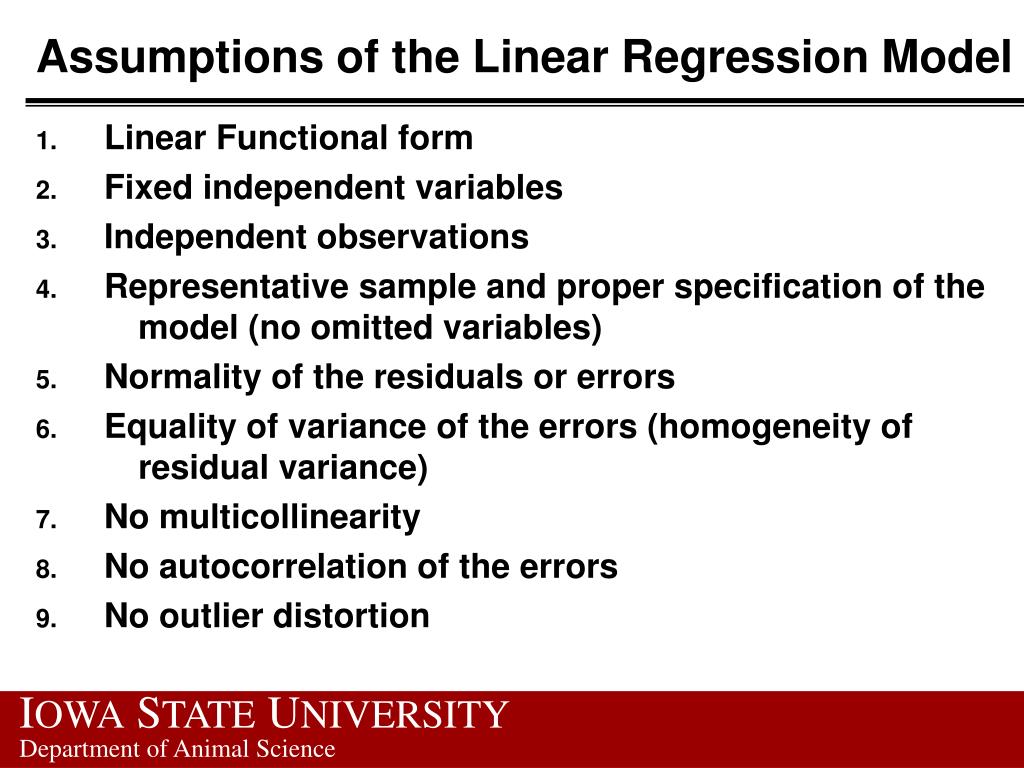 Assumptions of the Linear Regression Model

1. Linear Functional form
2. Fixed independent variables
3. Independent observations
4. Representative sample and proper specification of the model (no omitted variables)
5. Normality of the residuals or errors
6. Equality of variance of the errors (homogeneity of residual variance)
7. No multicollinearity
8. No autocorrelation of the errors
9. No outlier distortion

IOWA STATE UNIVERSITY
Department of Animal Science